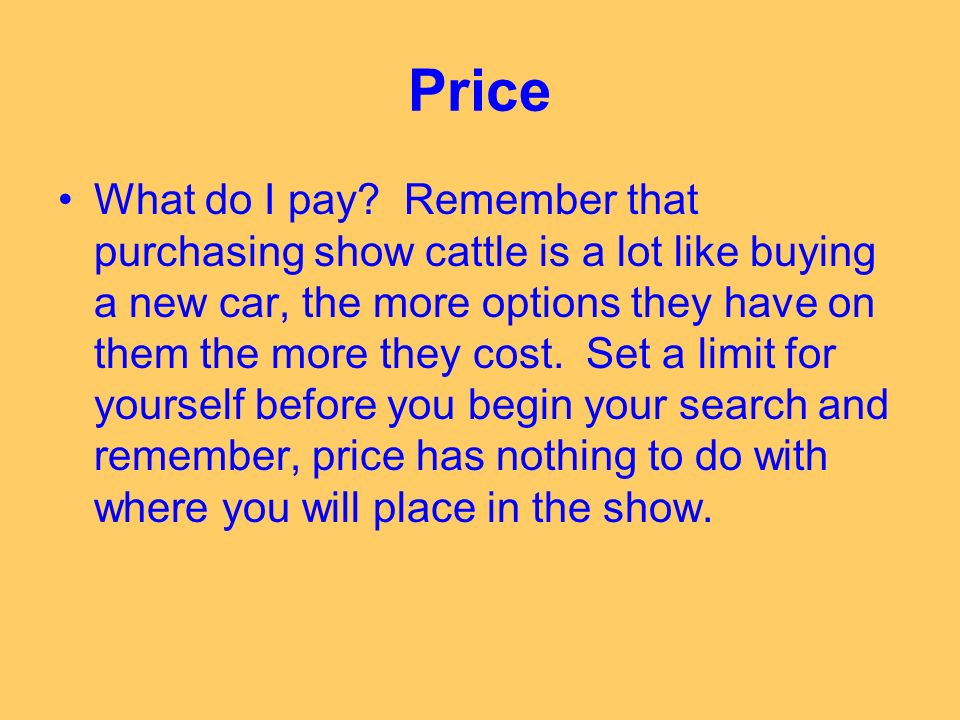 Price

• What do I pay? Remember that purchasing show cattle is a lot like buying a new car, the more options they have on them the more they cost. Set a limit for yourself before you begin your search and remember, price has nothing to do with where you will place in the show.